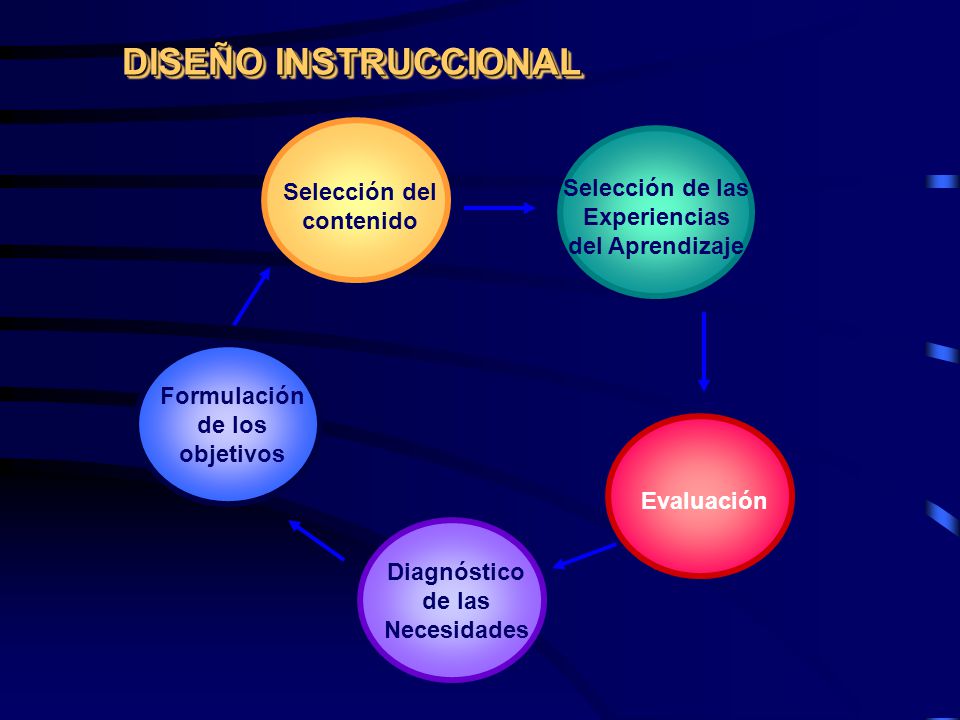 DISEÑO INSTRUCCIONAL

Selección del contenido

Selección de las Experiencias del Aprendizaje

Evaluación

Diagnóstico de las Necesidades

Formulación de los objetivos